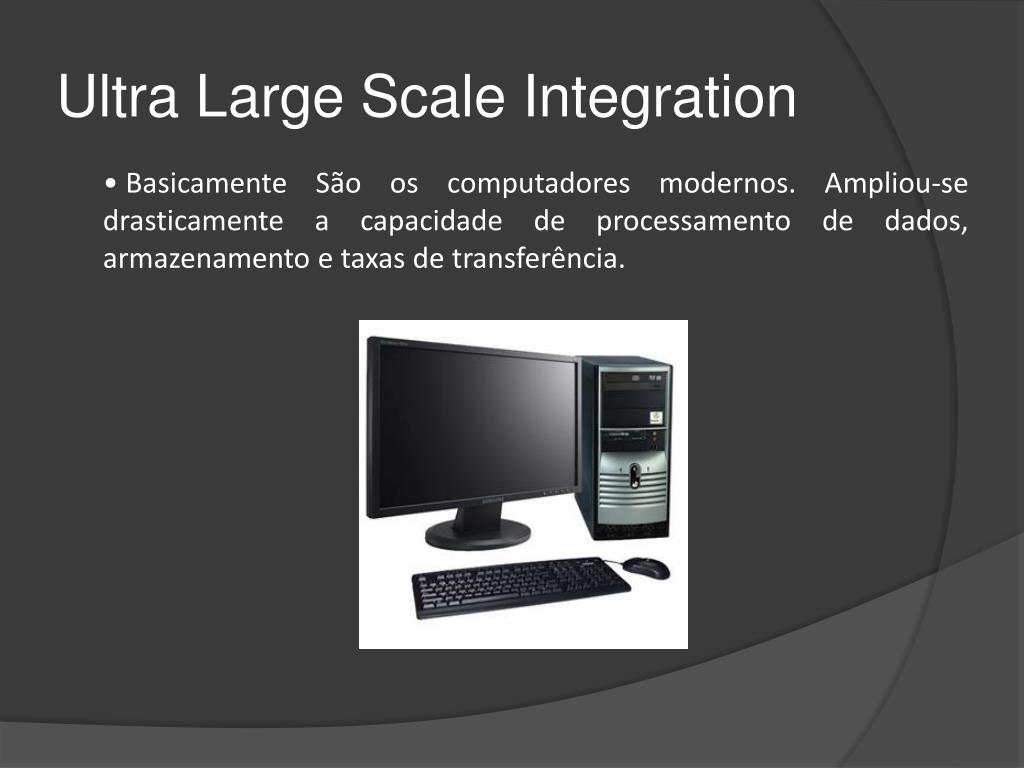 Ultra Large Scale Integration

• Basicamente São os computadores modernos. Ampliou-se drasticamente a capacidade de processamento de dados, armazenamento e taxas de transferência.